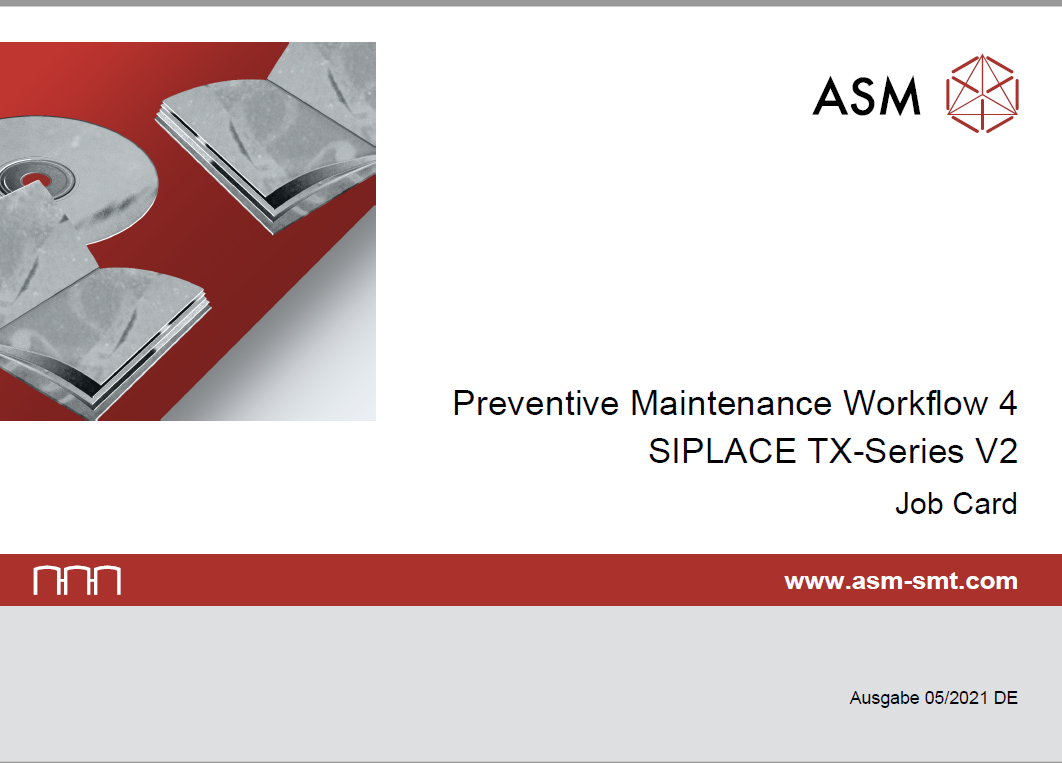 ASM

Preventive Maintenance Workflow 4
SIPLACE TX-Series V2
Job Card

www.asm-smt.com

Ausgabe 05/2021 DE